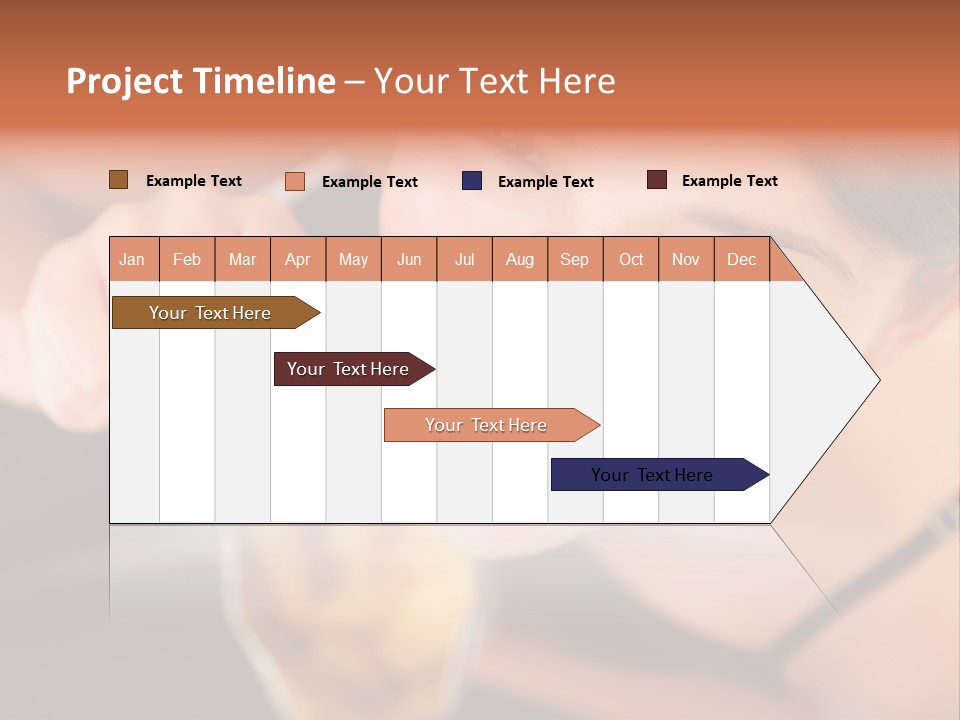 Project Timeline – Your Text Here

Example Text Example Text Example Text Example Text

| Jan | Feb | Mar | Apr | May | Jun | Jul | Aug | Sep | Oct | Nov | Dec |
|---|---|---|---|---|---|---|---|---|---|---|---|

Your Text Here

Your Text Here

Your Text Here

Your Text Here